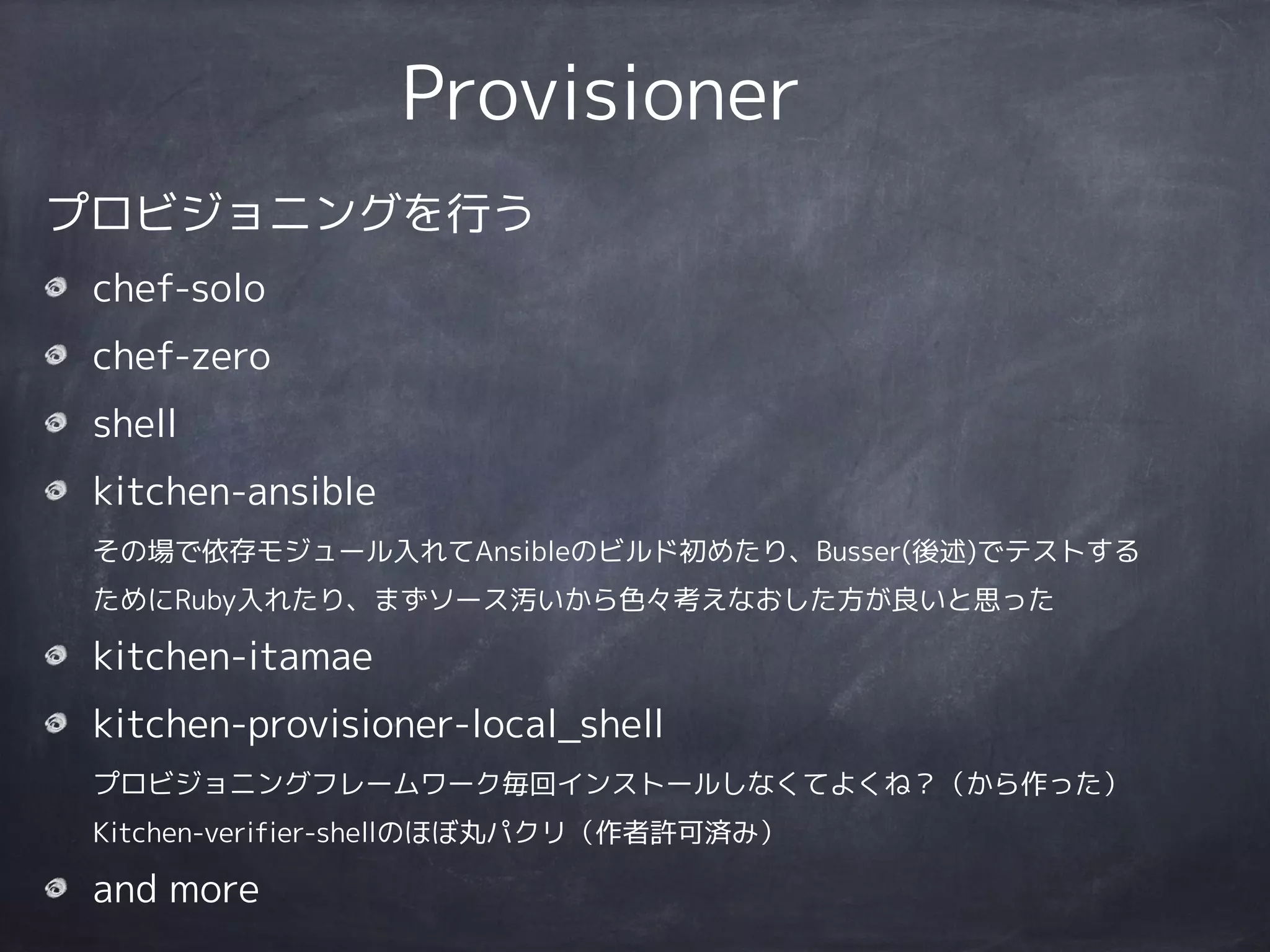 Provisioner

プロビジョニングを行う

chef-solo

chef-zero

shell

kitchen-ansible

その場で依存モジュール入れてAnsibleのビルド初めたり、Busser(後述)でテストするためにRuby入れたり、まずソース汚いから色々考えなおした方が良いと思った

kitchen-itamae

kitchen-provisioner-local_shell

プロビジョニングフレームワーク毎回インストールしなくてよくね？（から作った）

Kitchen-verifier-shellのほぼ丸パクリ（作者許可済み）

and more